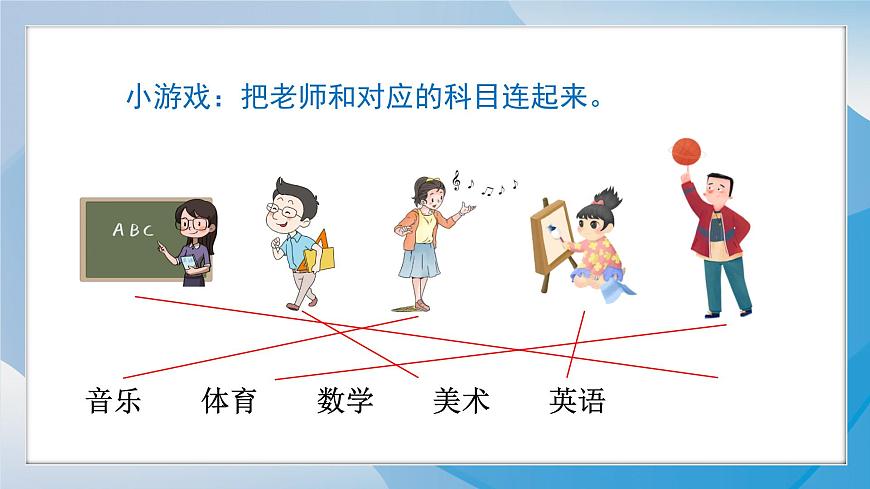 小游戏：把老师和对应的科目连起来。

A B C

音乐 体育 数学 美术 英语